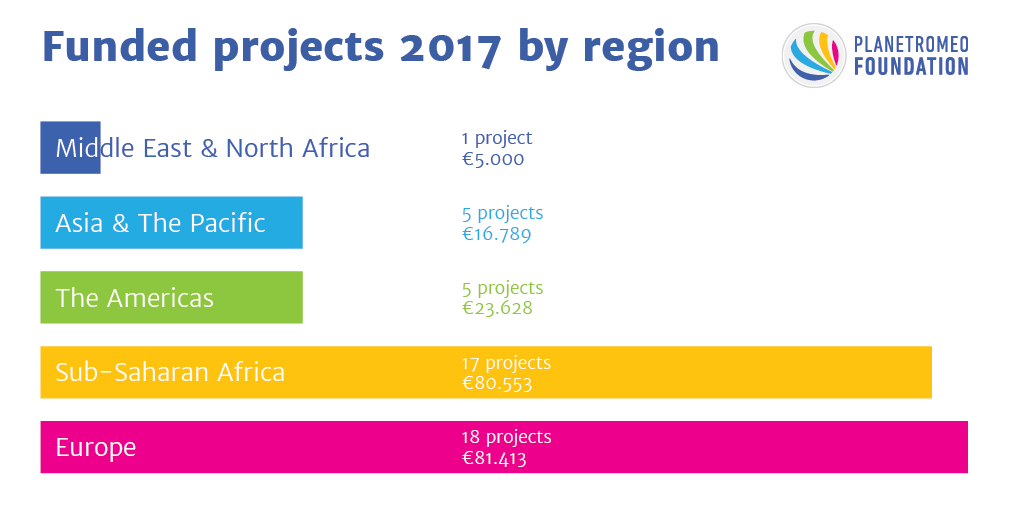 Funded projects 2017 by region

PLANETROMEO FOUNDATION

Middle East & North Africa
1 project
€5.000

Asia & The Pacific
5 projects
€16.789

The Americas
5 projects
€23.628

Sub-Saharan Africa
17 projects
€80.553

Europe
18 projects
€81.413